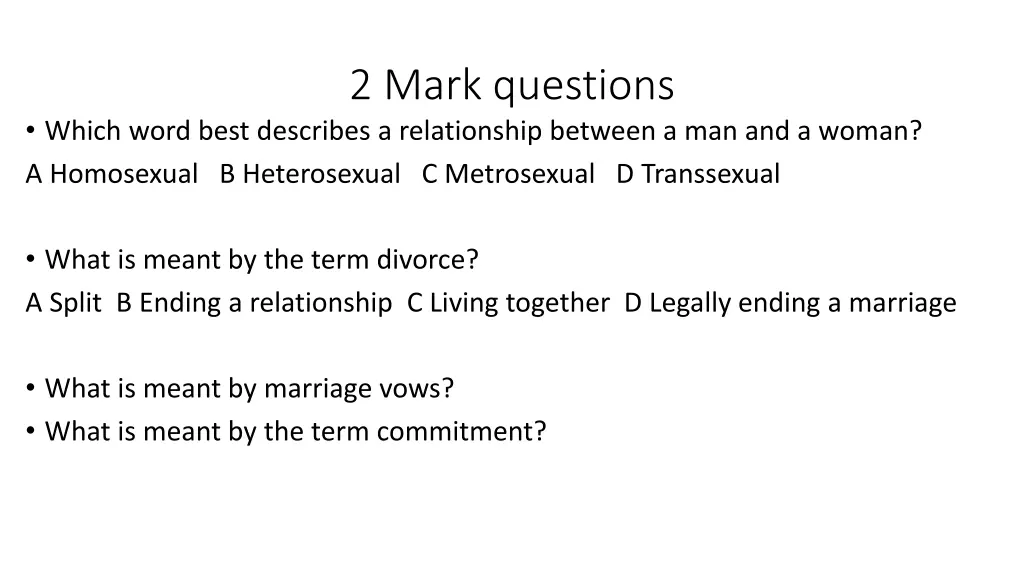 2 Mark questions

• Which word best describes a relationship between a man and a woman?
A Homosexual B Heterosexual C Metrosexual D Transsexual

• What is meant by the term divorce?
A Split B Ending a relationship C Living together D Legally ending a marriage

• What is meant by marriage vows?
• What is meant by the term commitment?